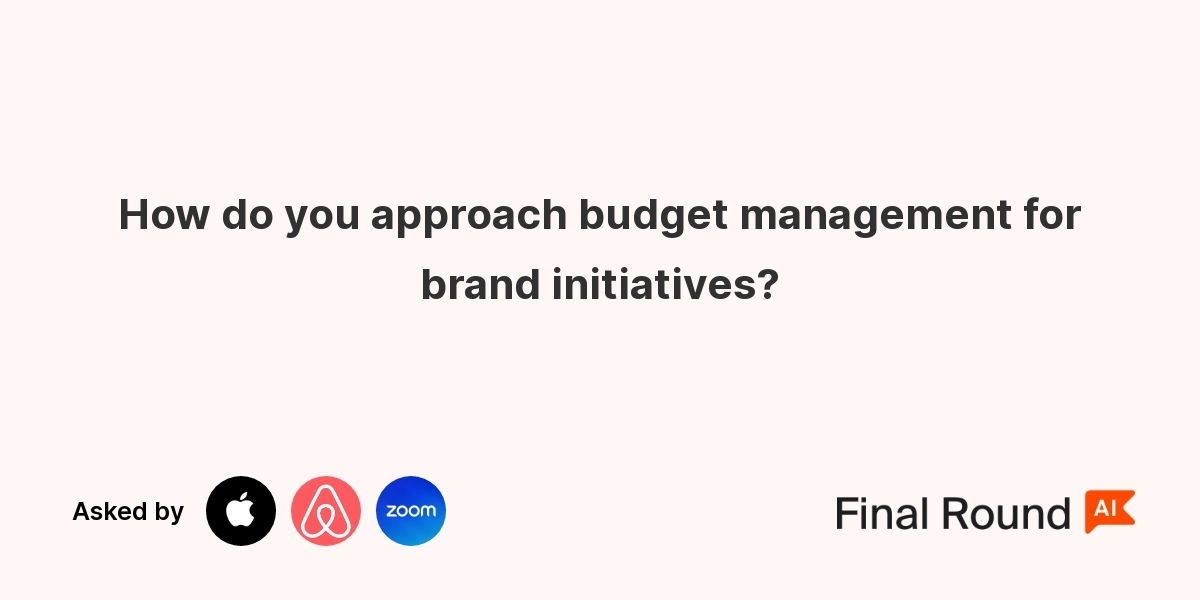 How do you approach budget management for brand initiatives?

Asked by

zoom

Final Round AI